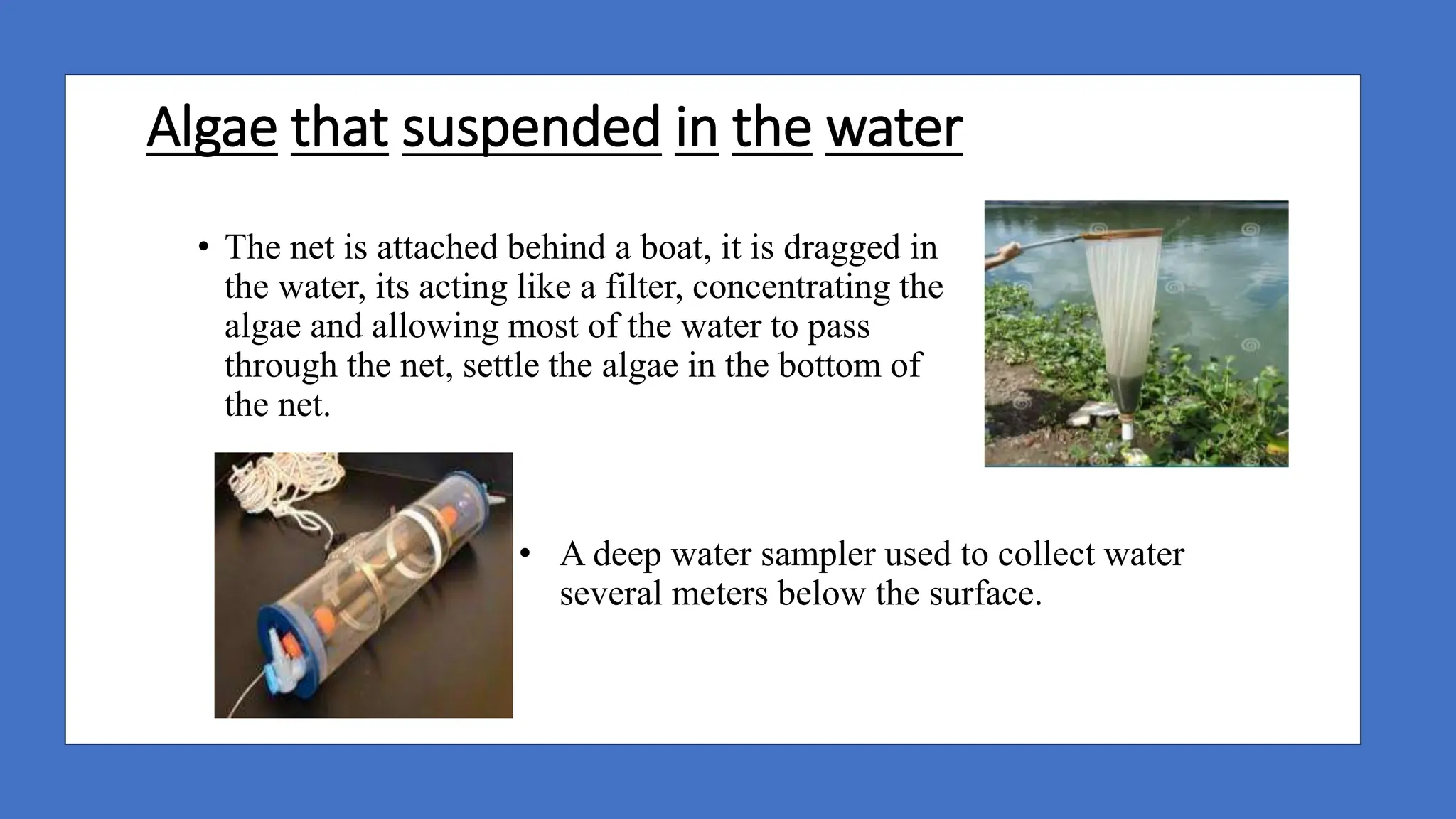 Algae that suspended in the water

• The net is attached behind a boat, it is dragged in the water, its acting like a filter, concentrating the algae and allowing most of the water to pass through the net, settle the algae in the bottom of the net.

• A deep water sampler used to collect water several meters below the surface.